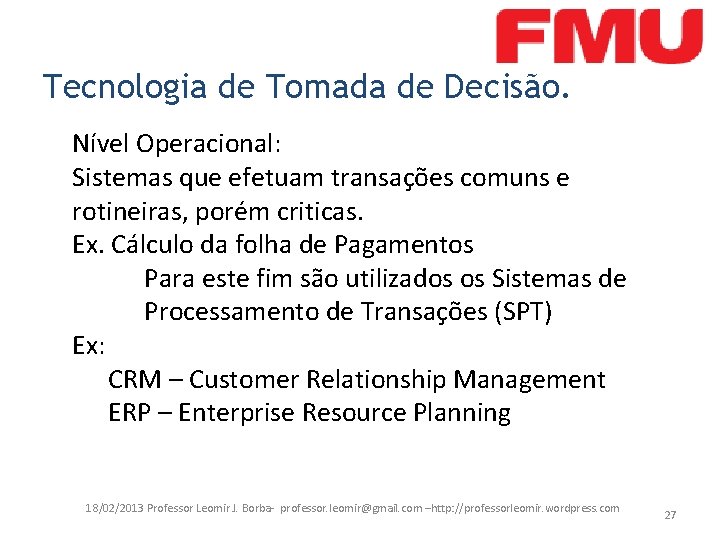 FMU

Tecnologia de Tomada de Decisão.

Nível Operacional:
Sistemas que efetuam transações comuns e rotineiras, porém criticas.
Ex. Cálculo da folha de Pagamentos
Para este fim são utilizados os Sistemas de Processamento de Transações (SPT)
Ex:
CRM – Customer Relationship Management
ERP – Enterprise Resource Planning

18/02/2013 Professor Leomir J. Borba- professor.leomir@gmail.com –http://professorleomir.wordpress.com

27